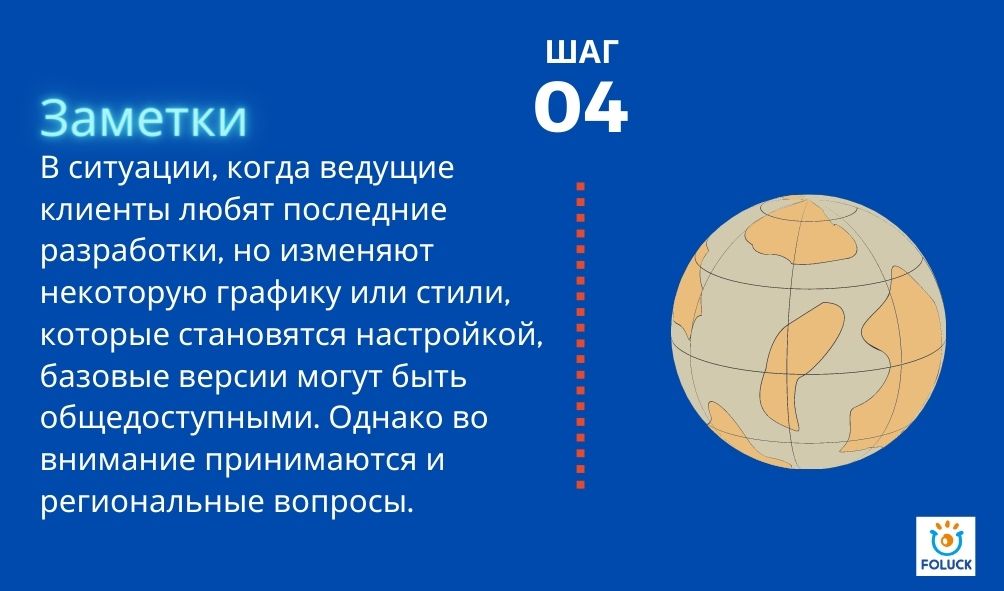 ШАГ
04

Заметки

В ситуации, когда ведущие клиенты любят последние разработки, но изменяют некоторую графику или стили, которые становятся настройкой, базовые версии могут быть общедоступными. Однако во внимание принимаются и региональные вопросы.

FOLUCK